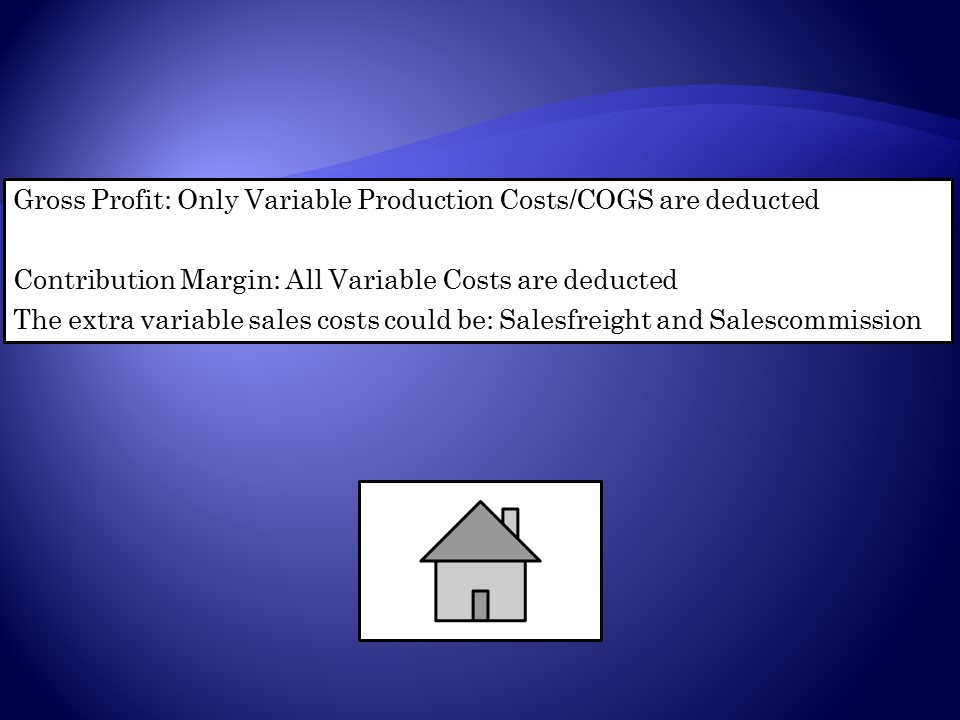 Gross Profit: Only Variable Production Costs/COGS are deducted

Contribution Margin: All Variable Costs are deducted
The extra variable sales costs could be: Salesfreight and Salescommission